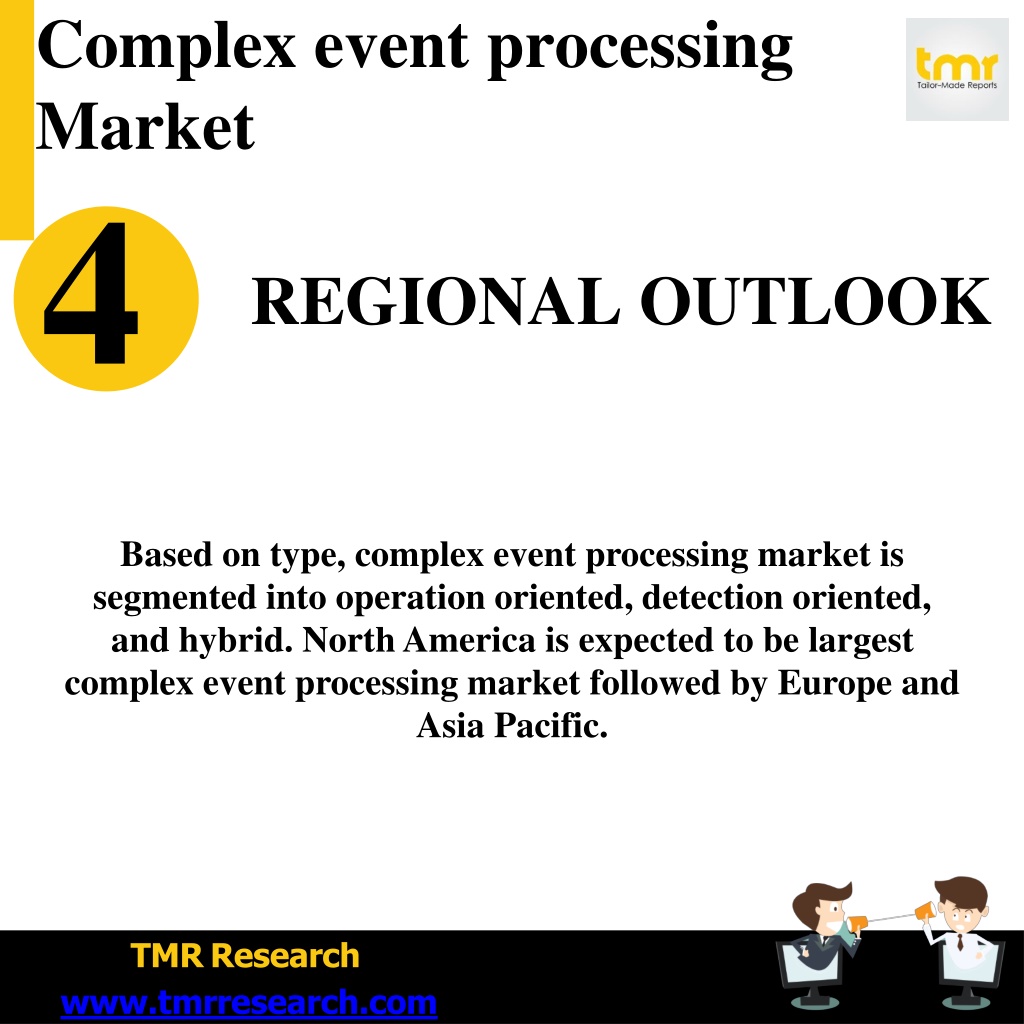 Complex event processing Market

tmr
Tailor-Made Reports

4

REGIONAL OUTLOOK

Based on type, complex event processing market is segmented into operation oriented, detection oriented, and hybrid. North America is expected to be largest complex event processing market followed by Europe and Asia Pacific.

TMR Research
www.tmrresearch.com